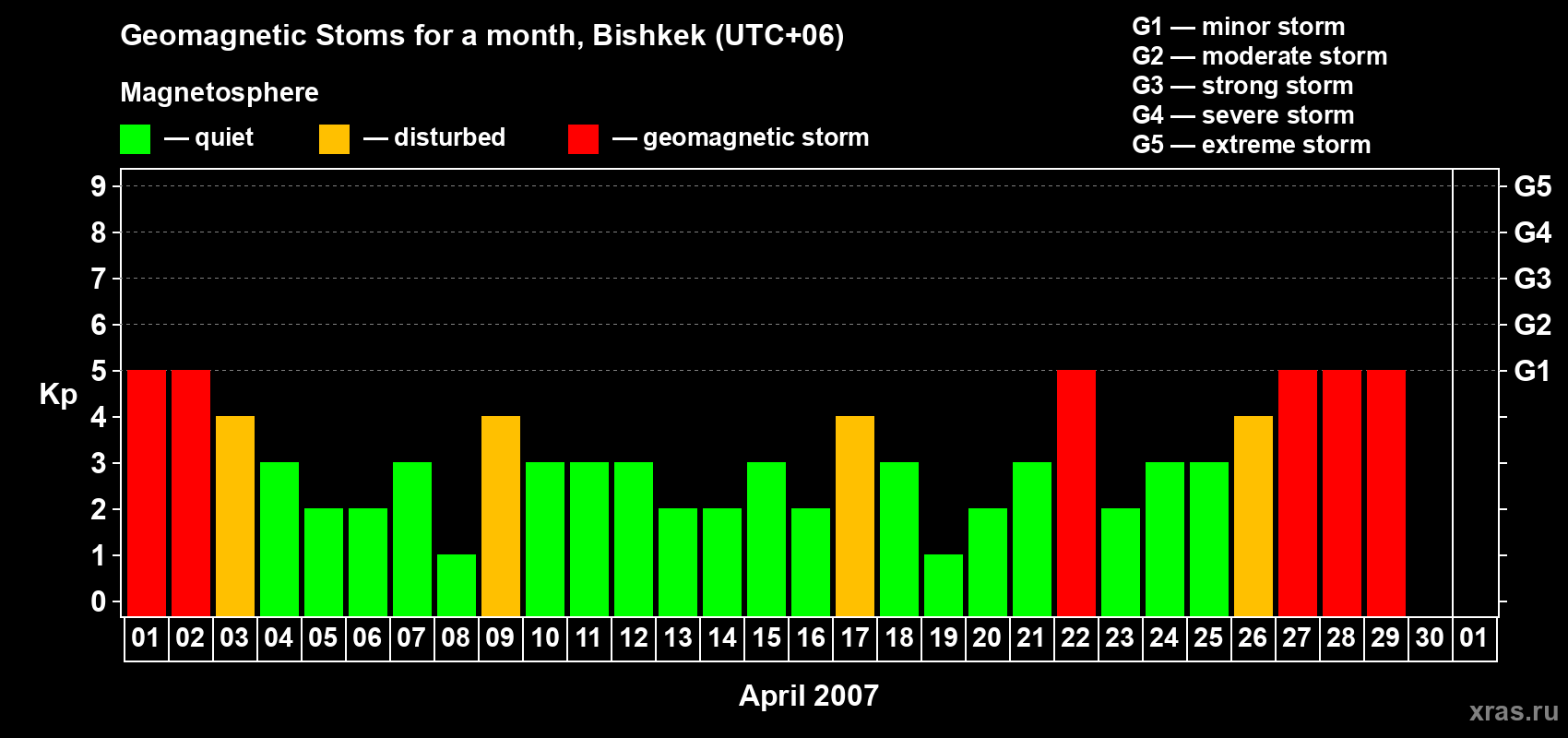 Geomagnetic Stoms for a month, Bishkek (UTC+06)

Magnetosphere

— quiet — disturbed — geomagnetic storm

G1 — minor storm
G2 — moderate storm
G3 — strong storm
G4 — severe storm
G5 — extreme storm

Kp

9 8 7 6 5 4 3 2 1 0

G5 G4 G3 G2 G1

01 02 03 04 05 06 07 08 09 10 11 12 13 14 15 16 17 18 19 20 21 22 23 24 25 26 27 28 29 30 01

April 2007

xras.ru